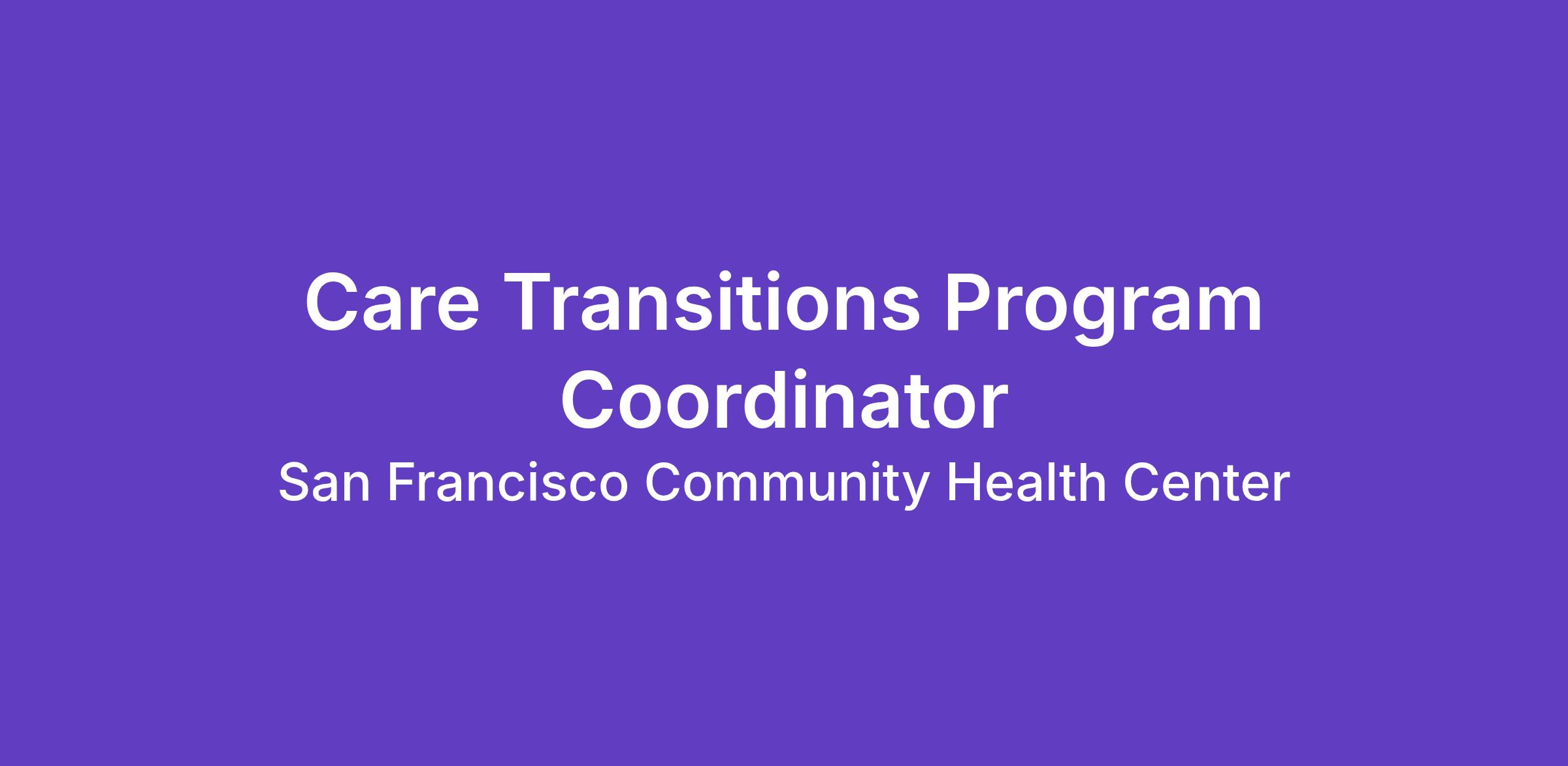 Care Transitions Program Coordinator

San Francisco Community Health Center